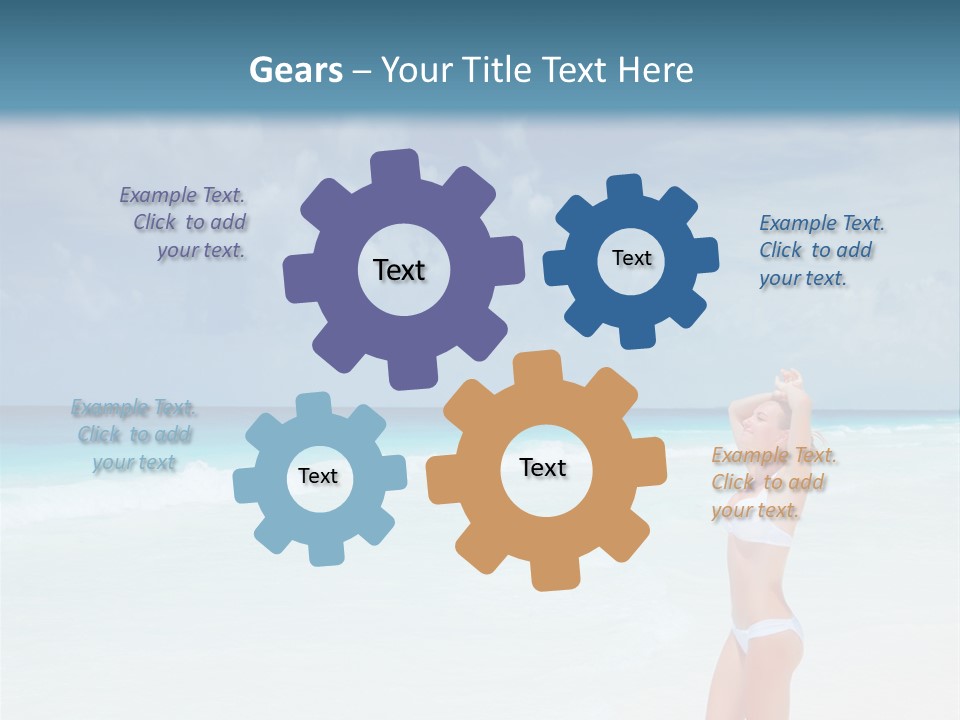 Gears – Your Title Text Here

Example Text. Click to add your text.

Text

Text

Example Text. Click to add your text.

Example Text. Click to add your text

Text

Text

Example Text. Click to add your text.